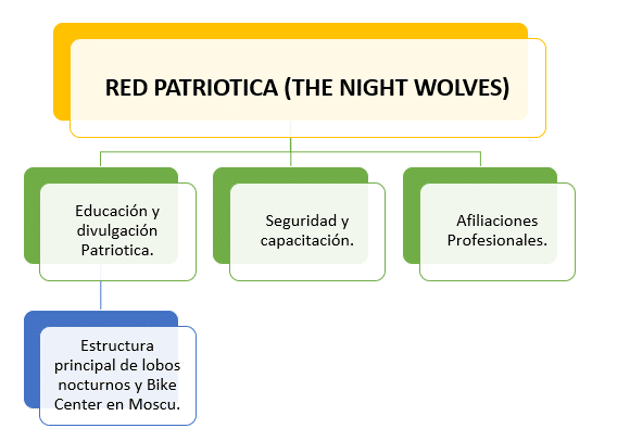 RED PATRIOTICA (THE NIGHT WOLVES)

Educación y divulgación Patriotica.

Seguridad y capacitación.

Afiliaciones Profesionales.

Estructura principal de lobos nocturnos y Bike Center en Moscu.